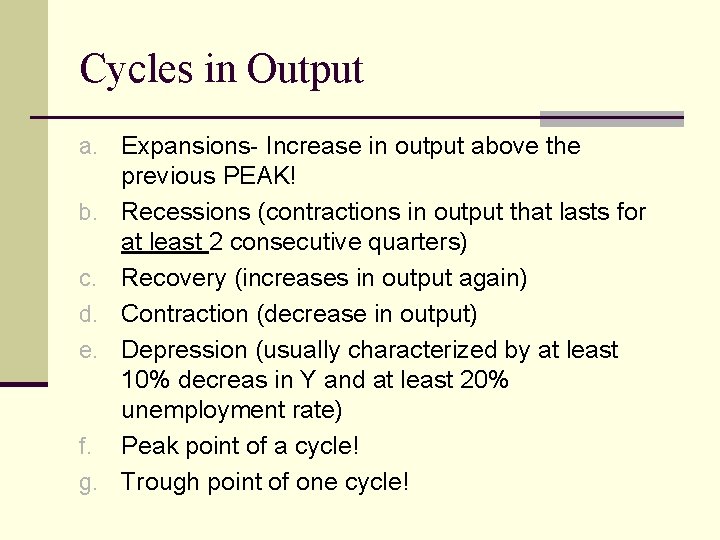 Cycles in Output

a. Expansions- Increase in output above the previous PEAK!
b. Recessions (contractions in output that lasts for at least 2 consecutive quarters)
c. Recovery (increases in output again)
d. Contraction (decrease in output)
e. Depression (usually characterized by at least 10% decreas in Y and at least 20% unemployment rate)
f. Peak point of a cycle!
g. Trough point of one cycle!